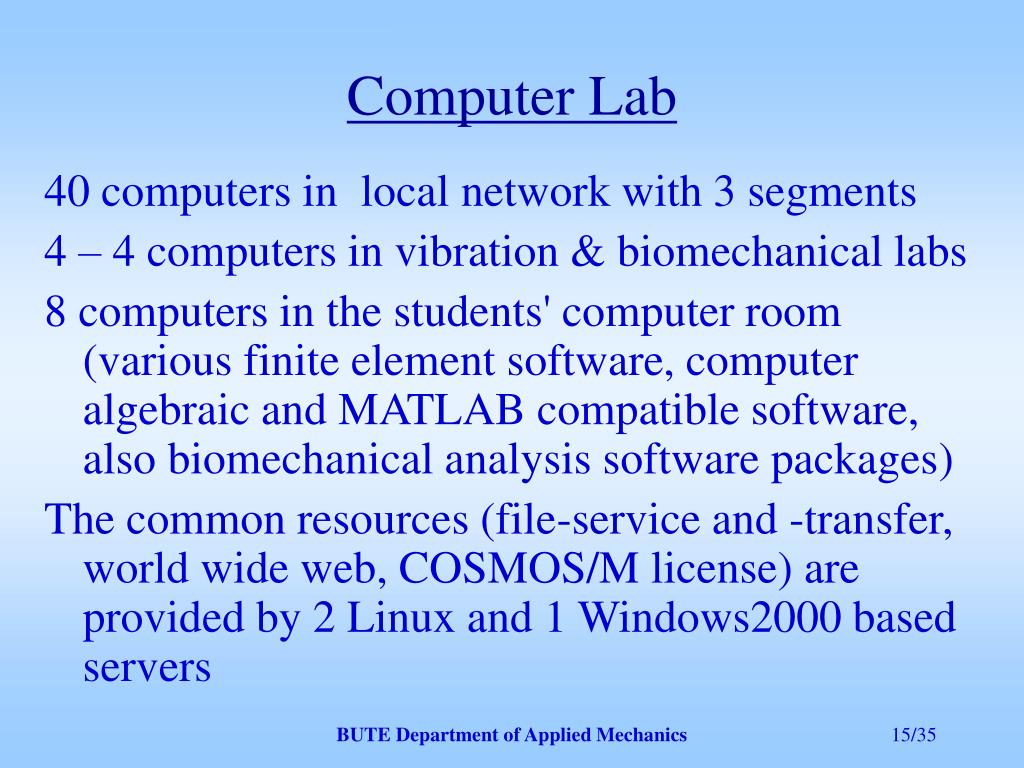 Computer Lab

40 computers in  local network with 3 segments

4 – 4 computers in vibration & biomechanical labs

8 computers in the students' computer room (various finite element software, computer algebraic and MATLAB compatible software, also biomechanical analysis software packages)

The common resources (file-service and -transfer, world wide web, COSMOS/M license) are provided by 2 Linux and 1 Windows2000 based servers

BUTE Department of Applied Mechanics

15/35